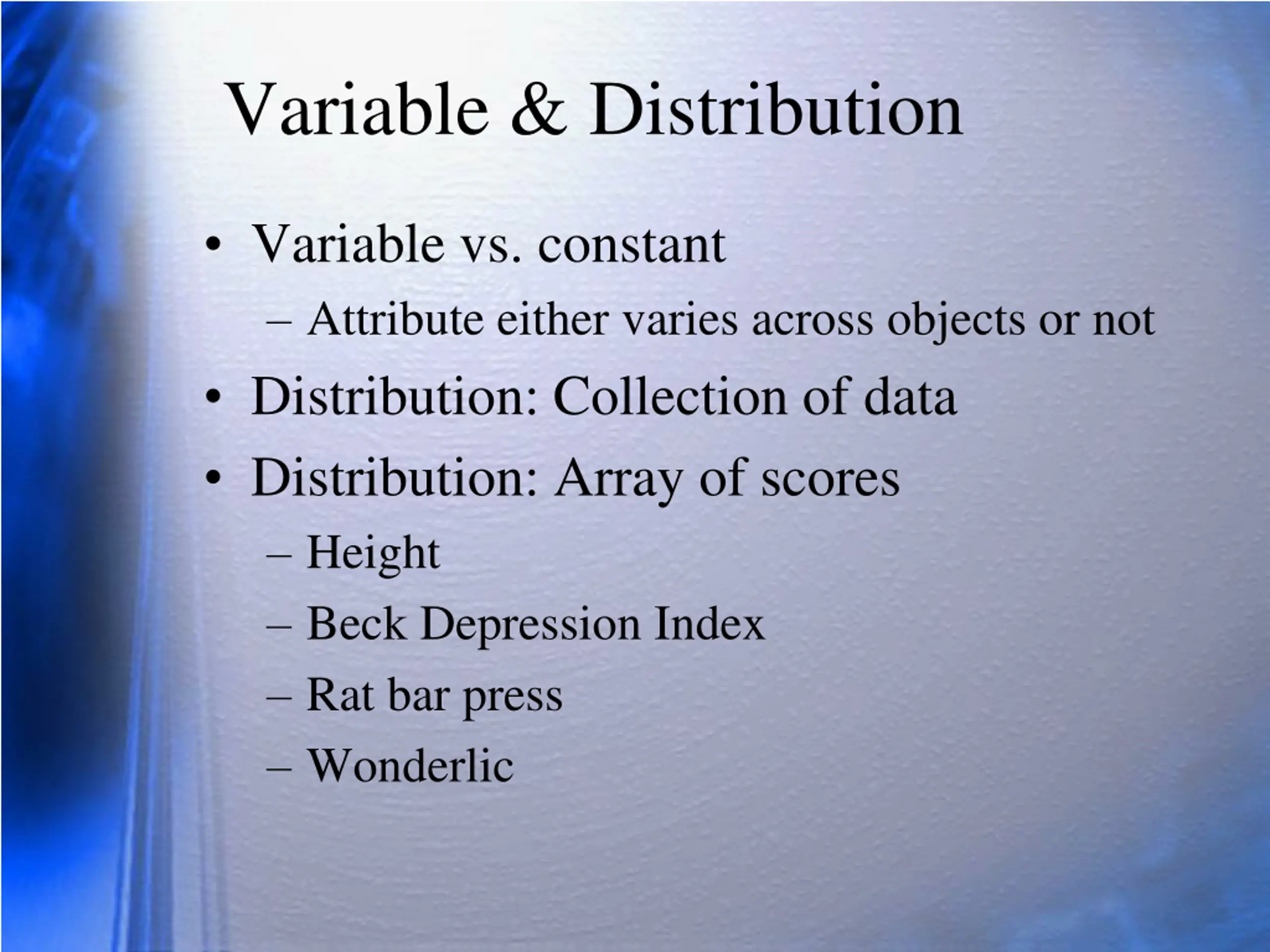 Variable & Distribution

• Variable vs. constant
– Attribute either varies across objects or not

• Distribution: Collection of data

• Distribution: Array of scores
– Height
– Beck Depression Index
– Rat bar press
– Wonderlic